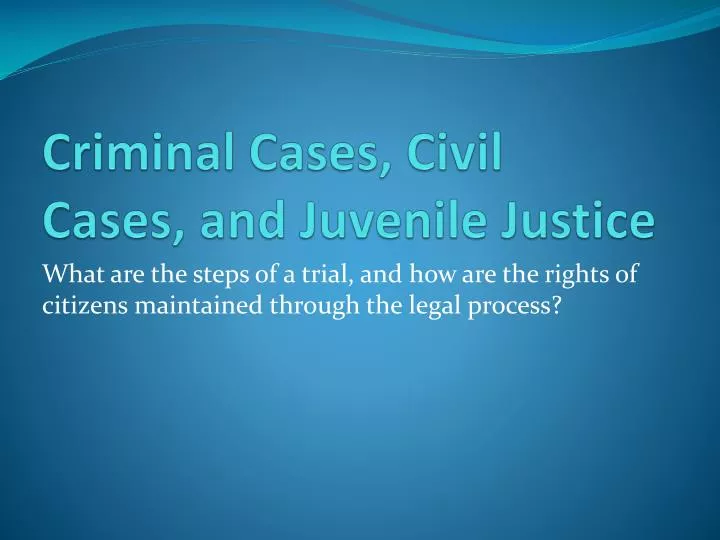 Criminal Cases, Civil Cases, and Juvenile Justice

What are the steps of a trial, and how are the rights of citizens maintained through the legal process?